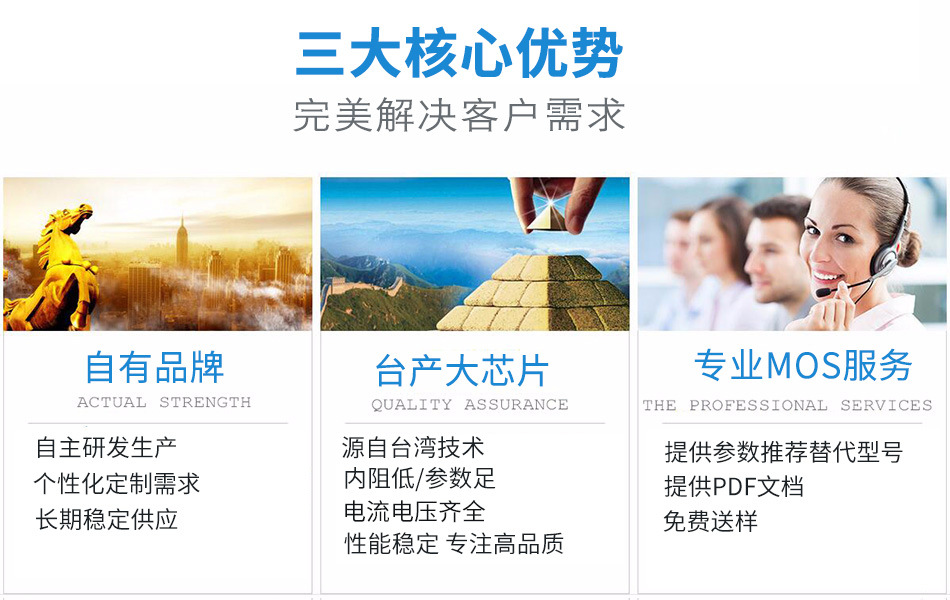 三大核心优势
完美解决客户需求

自有品牌
ACTUAL STRENGTH
自主研发生产
个性化定制需求
长期稳定供应

台产大芯片
QUALITY ASSURANCE
源自台湾技术
内阻低/参数足
电流电压齐全
性能稳定 专注高品质

专业MOS服务
THE PROFESSIONAL SERVICES
提供参数推荐替代型号
提供PDF文档
免费送样